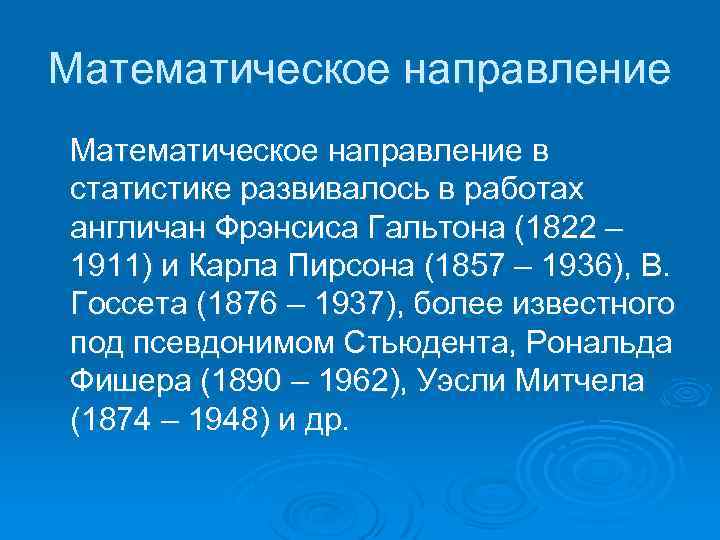 Математическое направление

Математическое направление в статистике развивалось в работах англичан Фрэнсиса Гальтона (1822 – 1911) и Карла Пирсона (1857 – 1936), В. Госсета (1876 – 1937), более известного под псевдонимом Стьюдента, Рональда Фишера (1890 – 1962), Уэсли Митчела (1874 – 1948) и др.